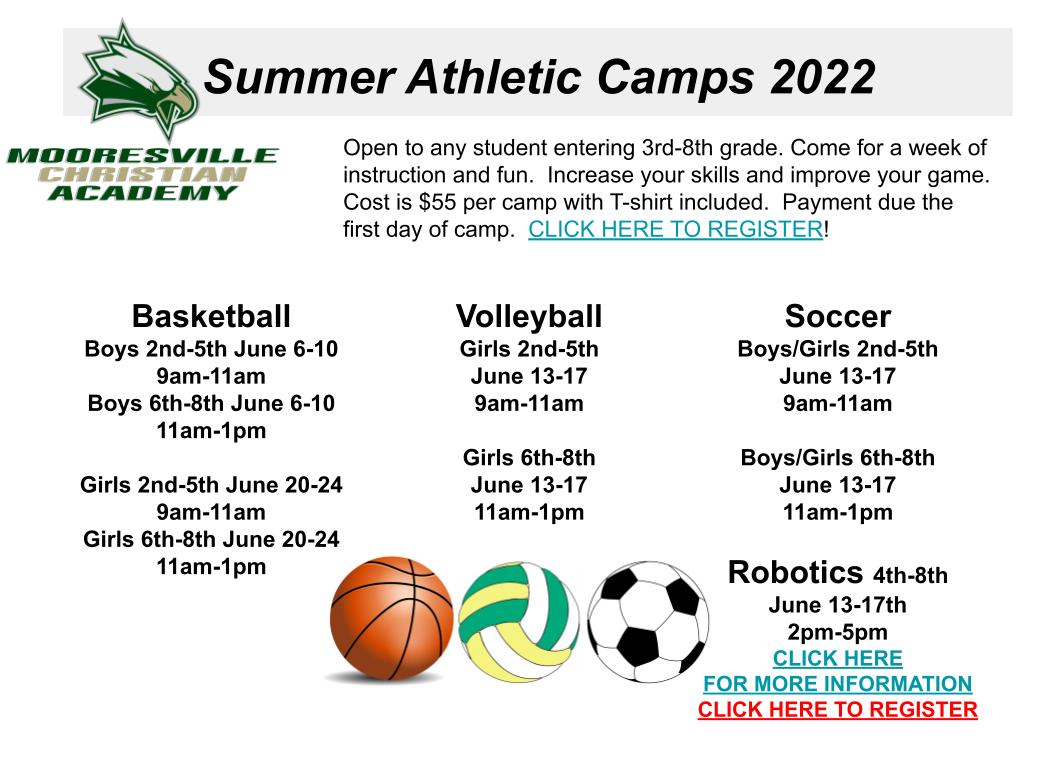 Summer Athletic Camps 2022

MOORESVILLE CHRISTIAN ACADEMY

Open to any student entering 3rd-8th grade. Come for a week of instruction and fun. Increase your skills and improve your game. Cost is $55 per camp with T-shirt included. Payment due the first day of camp. CLICK HERE TO REGISTER!

Basketball
Boys 2nd-5th June 6-10
9am-11am
Boys 6th-8th June 6-10
11am-1pm

Girls 2nd-5th June 20-24
9am-11am
Girls 6th-8th June 20-24
11am-1pm

Volleyball
Girls 2nd-5th
June 13-17
9am-11am

Girls 6th-8th
June 13-17
11am-1pm

Soccer
Boys/Girls 2nd-5th
June 13-17
9am-11am

Boys/Girls 6th-8th
June 13-17
11am-1pm

Robotics 4th-8th
June 13-17th
2pm-5pm
CLICK HERE
FOR MORE INFORMATION
CLICK HERE TO REGISTER